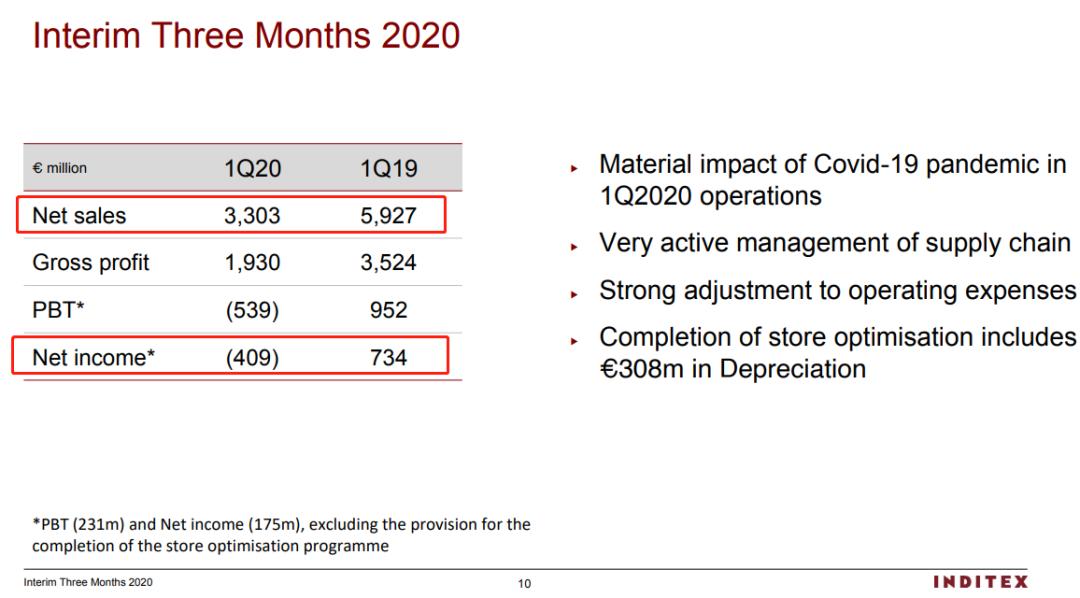 Interim Three Months 2020

| € million | 1Q20 | 1Q19 |
|---|---|---|
| Net sales | 3,303 | 5,927 |
| Gross profit | 1,930 | 3,524 |
| PBT* | (539) | 952 |
| Net income* | (409) | 734 |

▸ Material impact of Covid-19 pandemic in 1Q2020 operations

▸ Very active management of supply chain

▸ Strong adjustment to operating expenses

▸ Completion of store optimisation includes €308m in Depreciation

*PBT (231m) and Net income (175m), excluding the provision for the completion of the store optimisation programme

Interim Three Months 2020

10

INDITEX